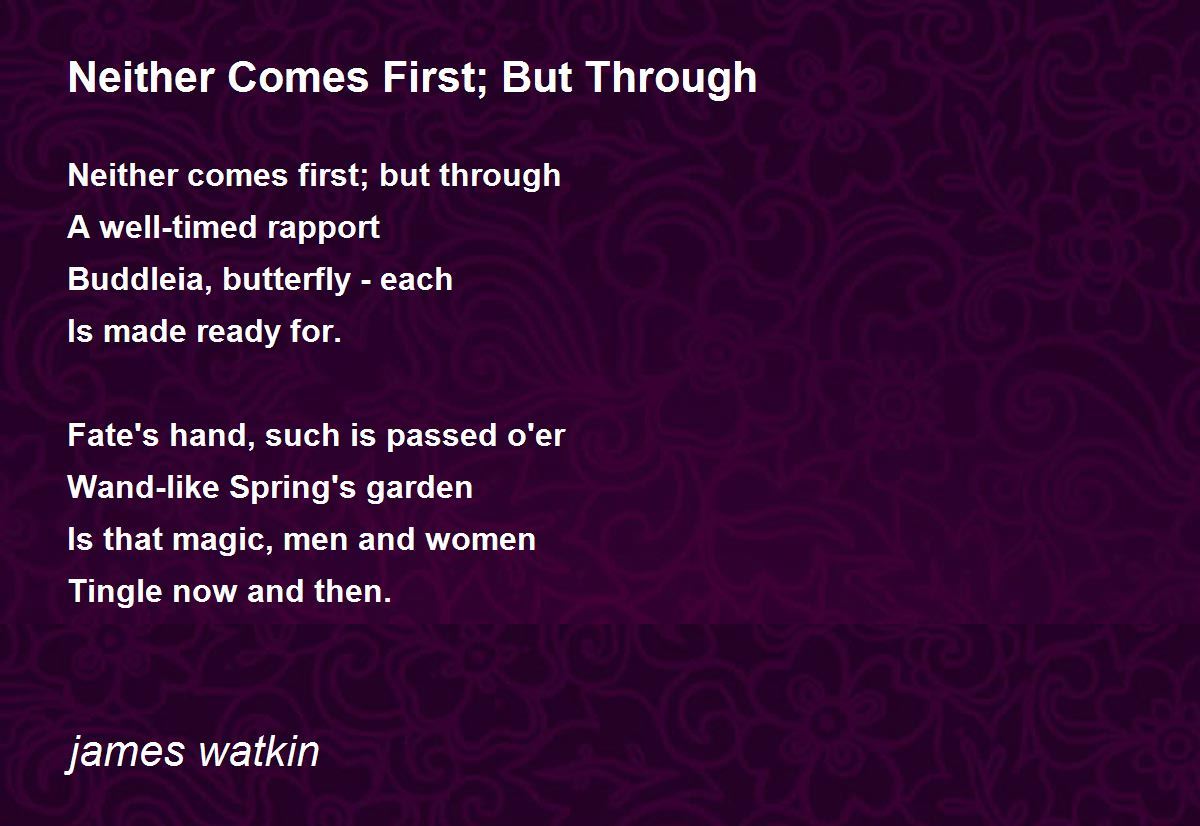 Neither Comes First; But Through

Neither comes first; but through
A well-timed rapport
Buddleia, butterfly - each
Is made ready for.

Fate's hand, such is passed o'er
Wand-like Spring's garden
Is that magic, men and women
Tingle now and then.

james watkin